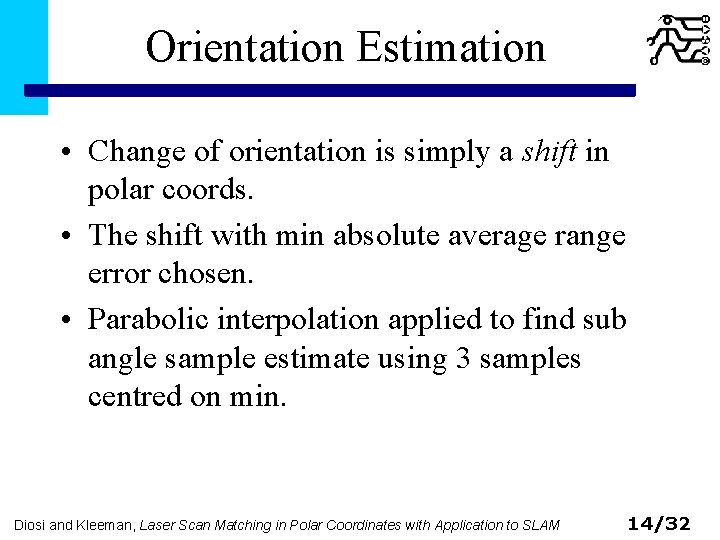 Orientation Estimation

• Change of orientation is simply a shift in polar coords.

• The shift with min absolute average range error chosen.

• Parabolic interpolation applied to find sub angle sample estimate using 3 samples centred on min.

Diosi and Kleeman, Laser Scan Matching in Polar Coordinates with Application to SLAM 14/32